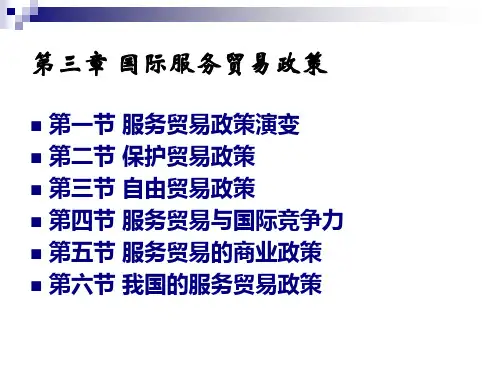 第三章 国际服务贸易政策

- 第一节 服务贸易政策演变
- 第二节 保护贸易政策
- 第三节 自由贸易政策
- 第四节 服务贸易与国际竞争力
- 第五节 服务贸易的商业政策
- 第六节 我国的服务贸易政策